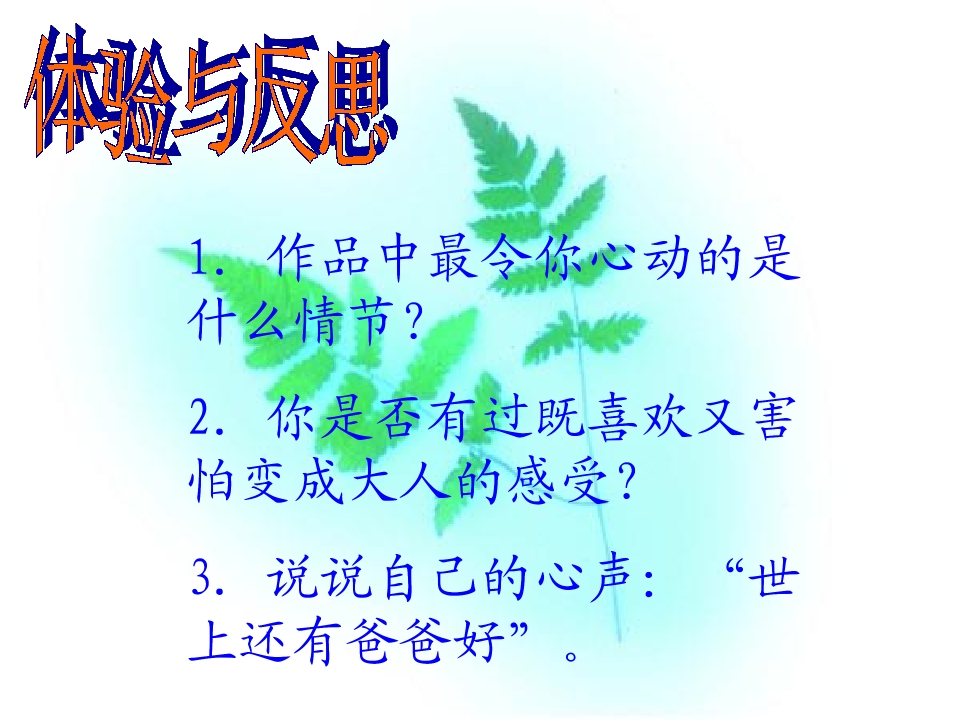 体验与反思

1. 作品中最令你心动的是什么情节？

2. 你是否有过既喜欢又害怕变成大人的感受？

3. 说说自己的心声：“世上还有爸爸好”。